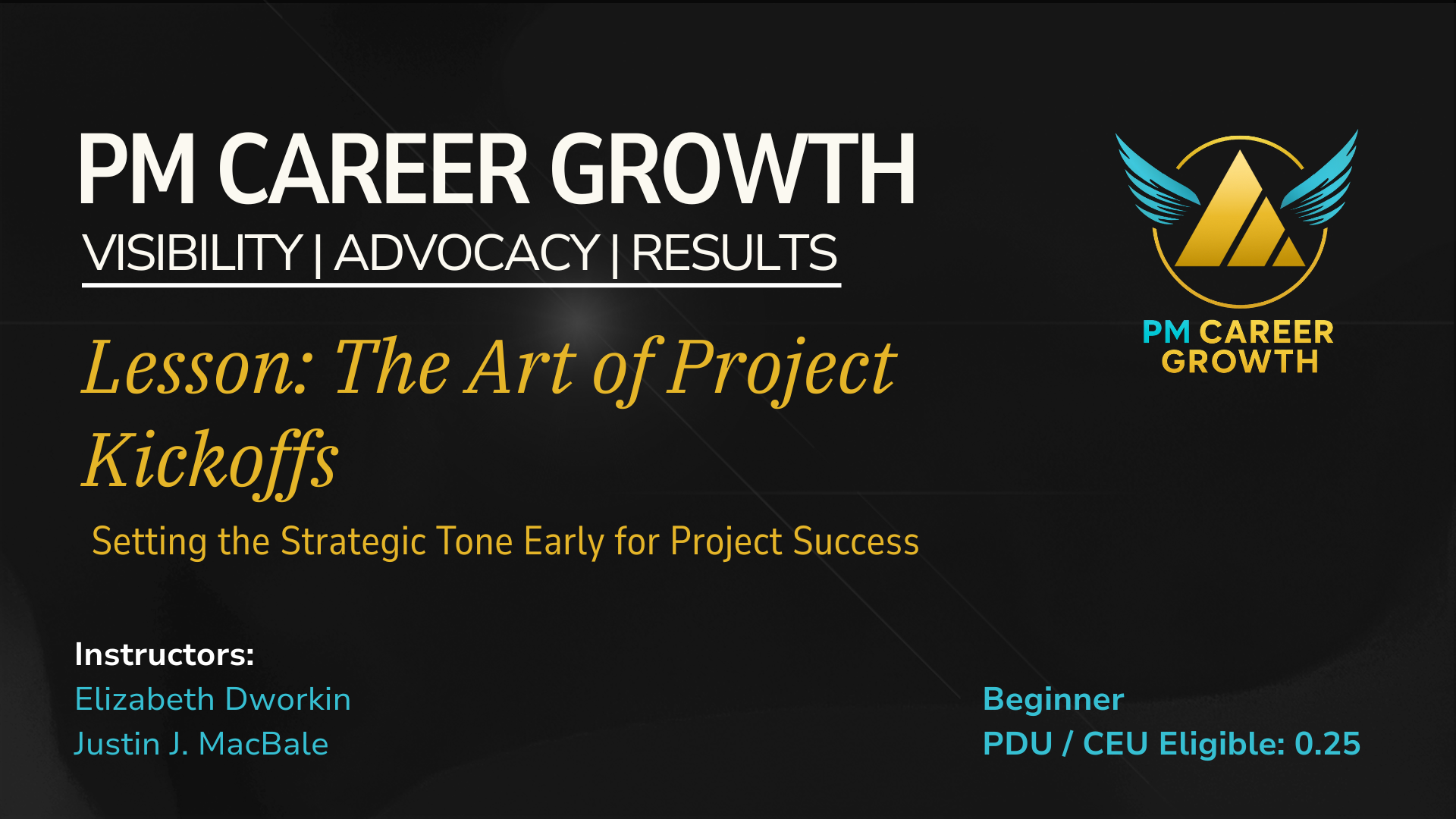 PM CAREER GROWTH
VISIBILITY | ADVOCACY | RESULTS

PM CAREER GROWTH

Lesson: The Art of Project Kickoffs

Setting the Strategic Tone Early for Project Success

Instructors:
Elizabeth Dworkin
Justin J. MacBale

Beginner
PDU / CEU Eligible: 0.25